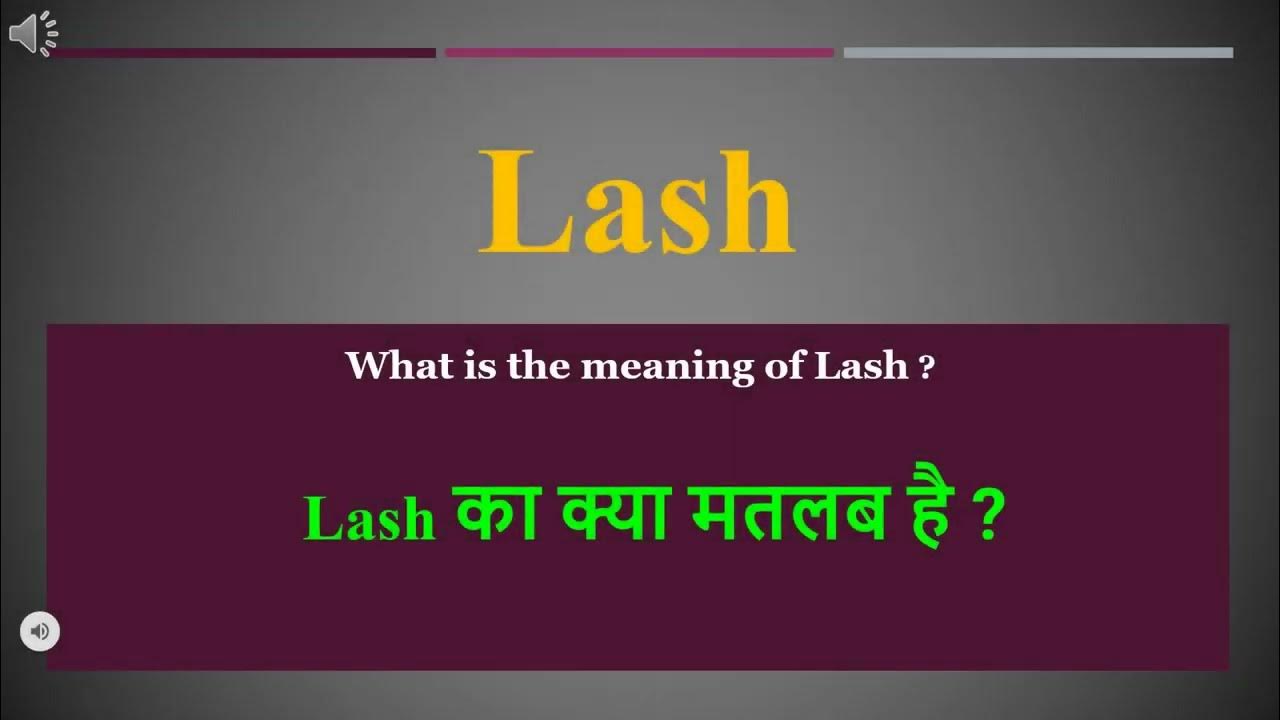 Lash

What is the meaning of Lash ?

Lash का क्या मतलब है ?